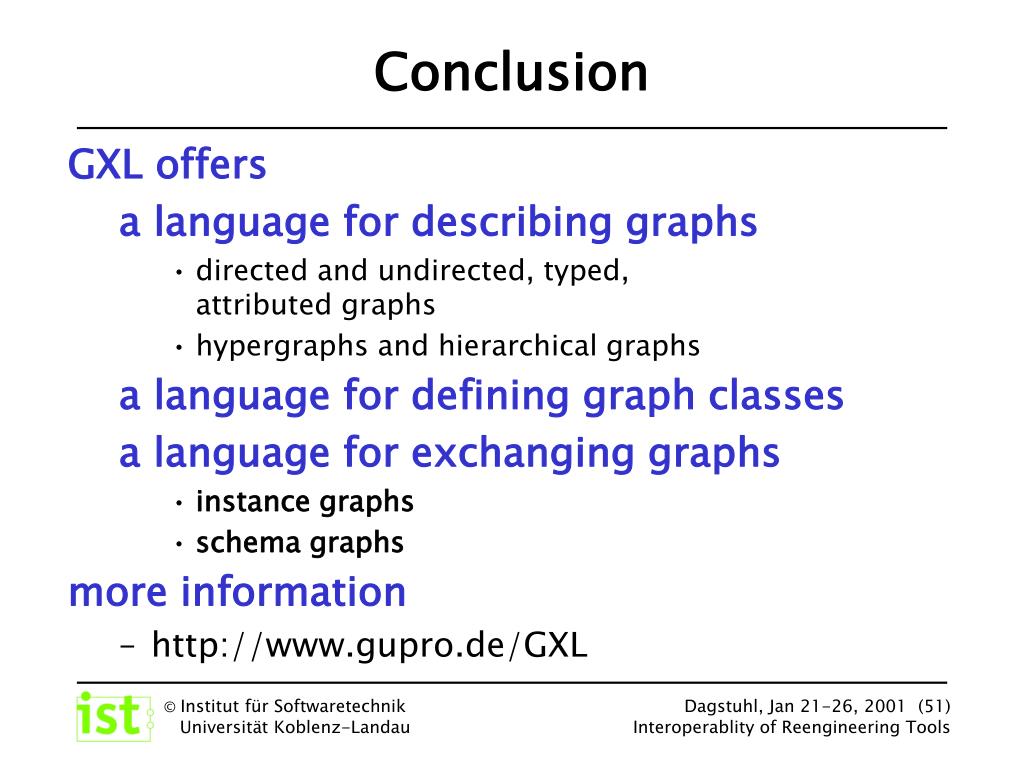 Conclusion

GXL offers

a language for describing graphs

• directed and undirected, typed, attributed graphs

• hypergraphs and hierarchical graphs

a language for defining graph classes

a language for exchanging graphs

• instance graphs

• schema graphs

more information

– http://www.gupro.de/GXL

ist © Institut für Softwaretechnik Universität Koblenz-Landau

Dagstuhl, Jan 21-26, 2001 (51) Interoperablity of Reengineering Tools